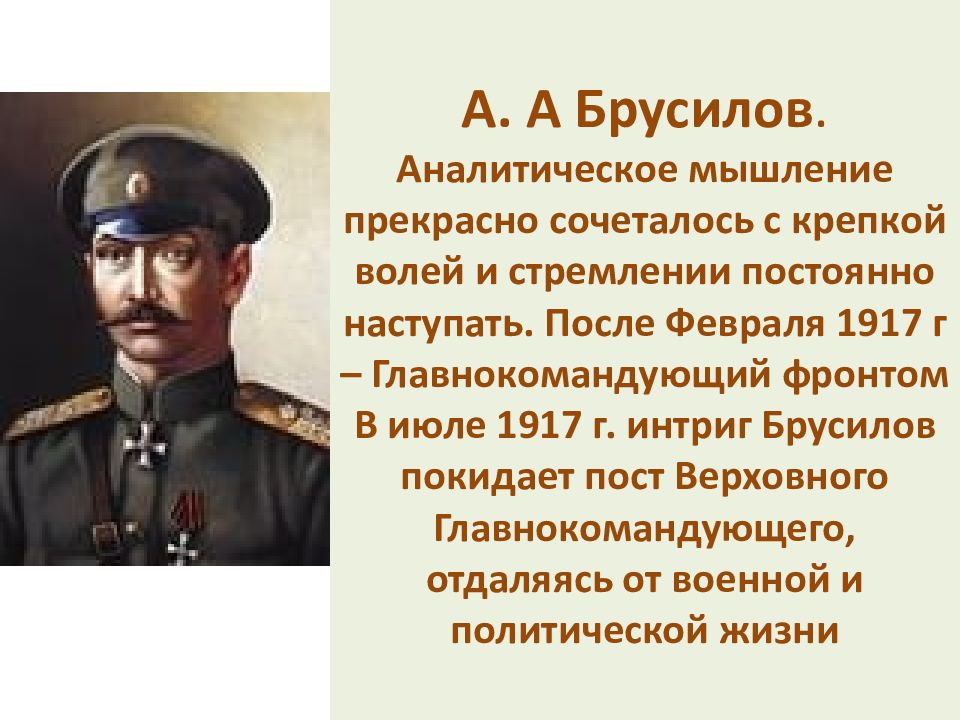 А. А Брусилов.

Аналитическое мышление прекрасно сочеталось с крепкой волей и стремлении постоянно наступать. После Февраля 1917 г – Главнокомандующий фронтом В июле 1917 г. интриг Брусилов покидает пост Верховного Главнокомандующего, отдаляясь от военной и политической жизни